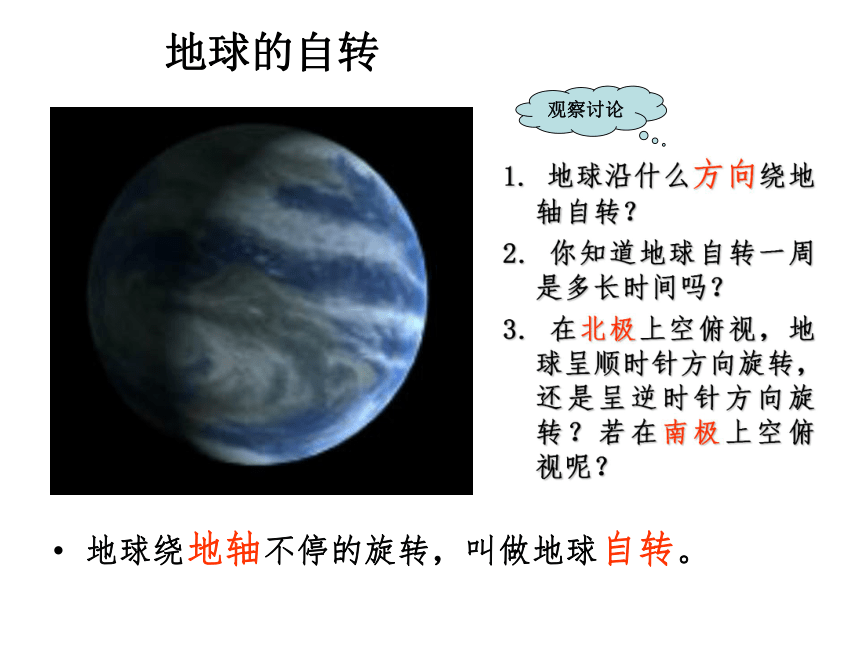 地球的自转

观察讨论

1. 地球沿什么方向绕地轴自转？

2. 你知道地球自转一周是多长时间吗？

3. 在北极上空俯视，地球呈顺时针方向旋转，还是呈逆时针方向旋转？若在南极上空俯视呢？

• 地球绕地轴不停的旋转，叫做地球自转。